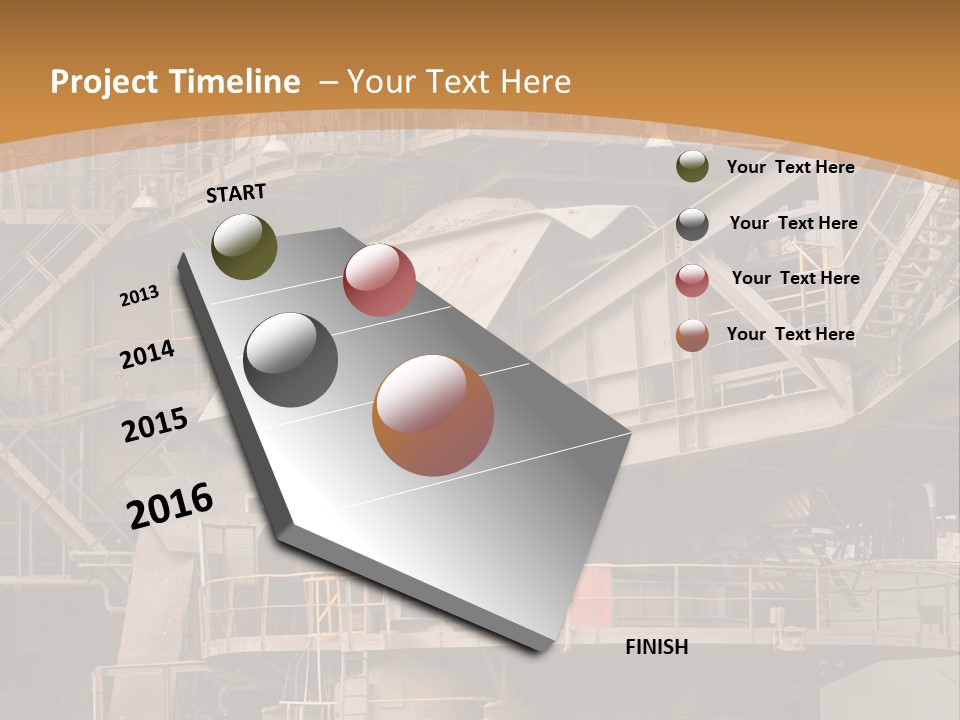 Project Timeline – Your Text Here

START

2013

2014

2015

2016

FINISH

Your Text Here

Your Text Here

Your Text Here

Your Text Here